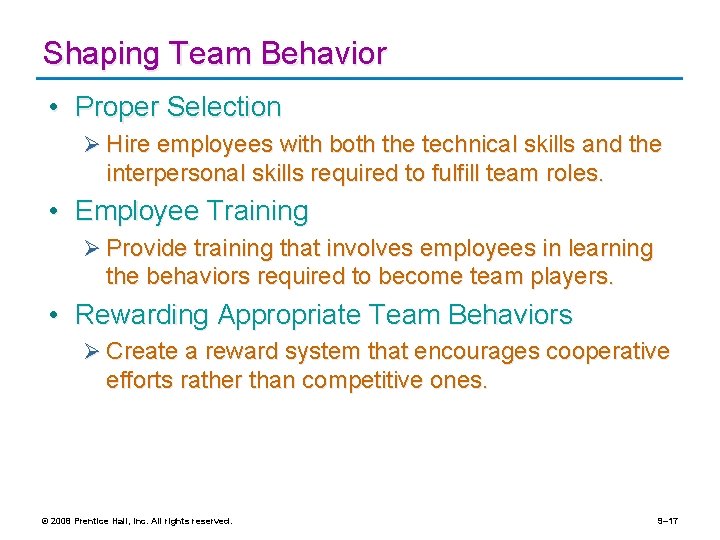 Shaping Team Behavior

• Proper Selection

➢ Hire employees with both the technical skills and the interpersonal skills required to fulfill team roles.

• Employee Training

➢ Provide training that involves employees in learning the behaviors required to become team players.

• Rewarding Appropriate Team Behaviors

➢ Create a reward system that encourages cooperative efforts rather than competitive ones.

© 2008 Prentice Hall, Inc. All rights reserved.

9–17